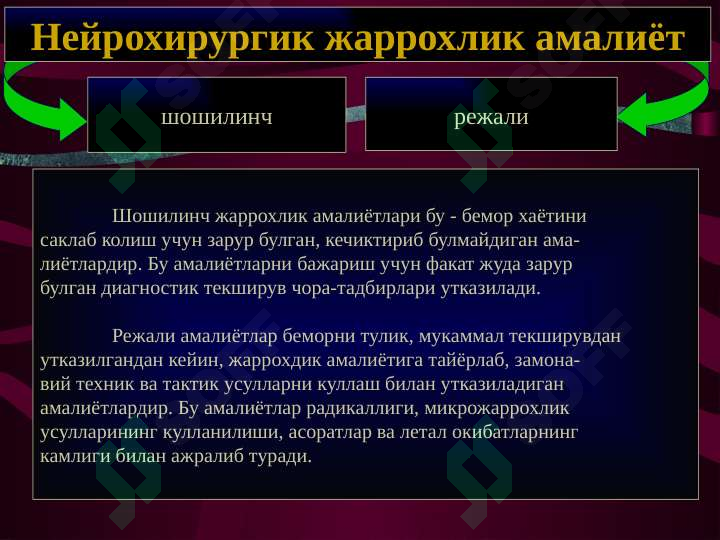 Нейрохирургик жаррохлик амалиёт

шошилинч

режали

Шошилинч жаррохлик амалиётлари бу - бемор хаётини саклаб колиш учун зарур булган, кечиктириб булмайдиган амалиётлардир. Бу амалиётларни бажариш учун факат жуда зарур булган диагностик текширув чора-тадбирлари утказилади.

Режали амалиётлар беморни тулик, мукаммал текширувдан утказилгандан кейин, жаррохдик амалиётига тайёрлаб, замонавий техник ва тактик усулларни куллаш билан утказиладиган амалиётлардир. Бу амалиётлар радикаллиги, микрожаррохлик усулларининг кулланилиши, асоратлар ва летал окибатларнинг камлиги билан ажралиб туради.